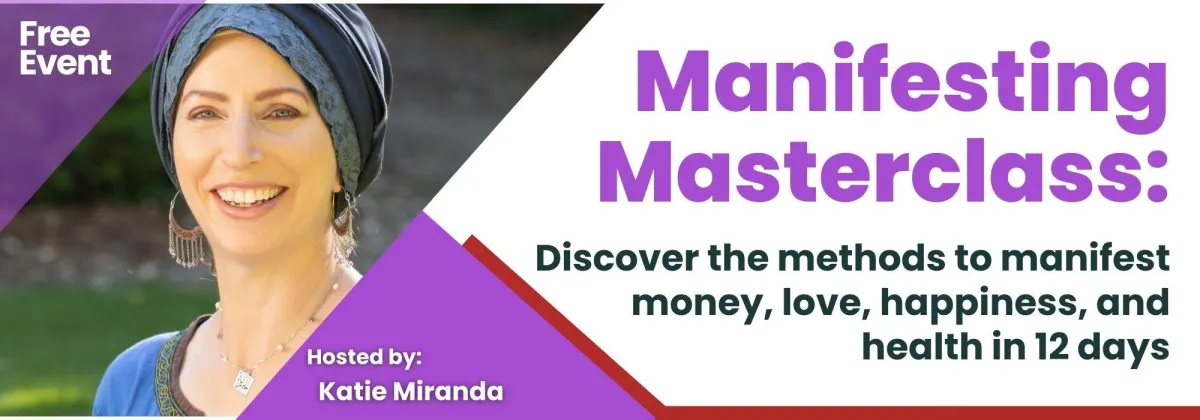 Free Event

Manifesting Masterclass:

Discover the methods to manifest money, love, happiness, and health in 12 days

Hosted by:
Katie Miranda